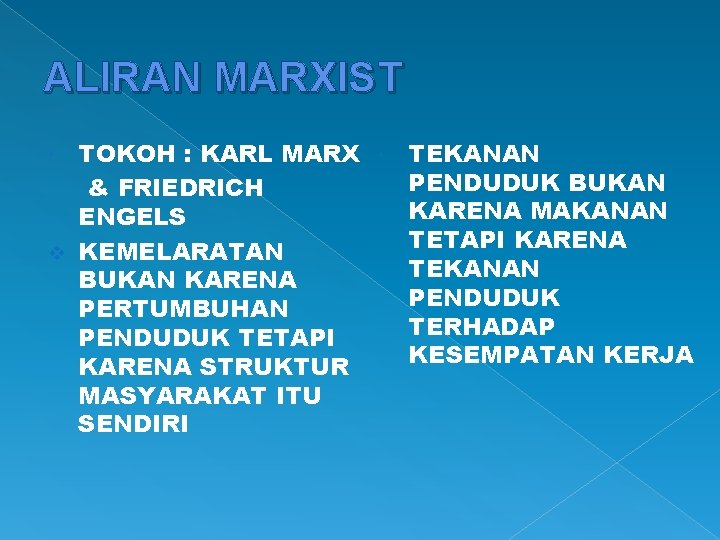 ALIRAN MARXIST

TOKOH : KARL MARX & FRIEDRICH ENGELS

KEMELARATAN BUKAN KARENA PERTUMBUHAN PENDUDUK TETAPI KARENA STRUKTUR MASYARAKAT ITU SENDIRI

TEKANAN PENDUDUK BUKAN KARENA MAKANAN TETAPI KARENA TEKANAN PENDUDUK TERHADAP KESEMPATAN KERJA